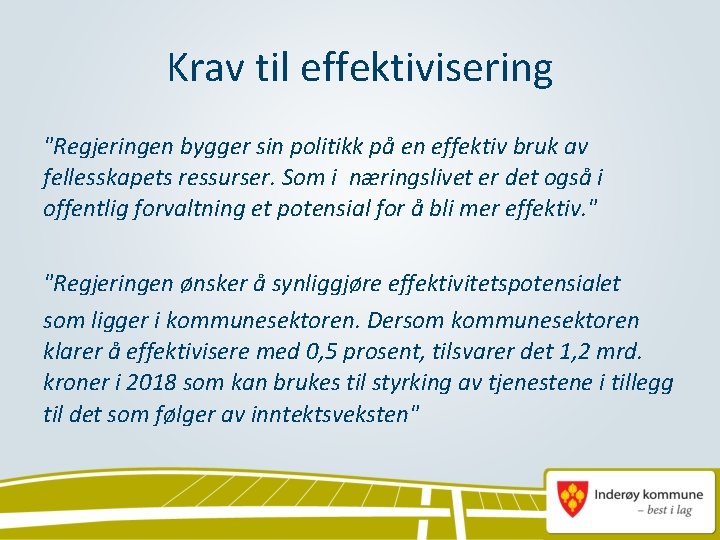 Krav til effektivisering

"Regjeringen bygger sin politikk på en effektiv bruk av fellesskapets ressurser. Som i næringslivet er det også i offentlig forvaltning et potensial for å bli mer effektiv."

"Regjeringen ønsker å synliggjøre effektivitetspotensialet som ligger i kommunesektoren. Dersom kommunesektoren klarer å effektivisere med 0,5 prosent, tilsvarer det 1,2 mrd. kroner i 2018 som kan brukes til styrking av tjenestene i tillegg til det som følger av inntektsveksten"

Inderøy kommune
– best i lag